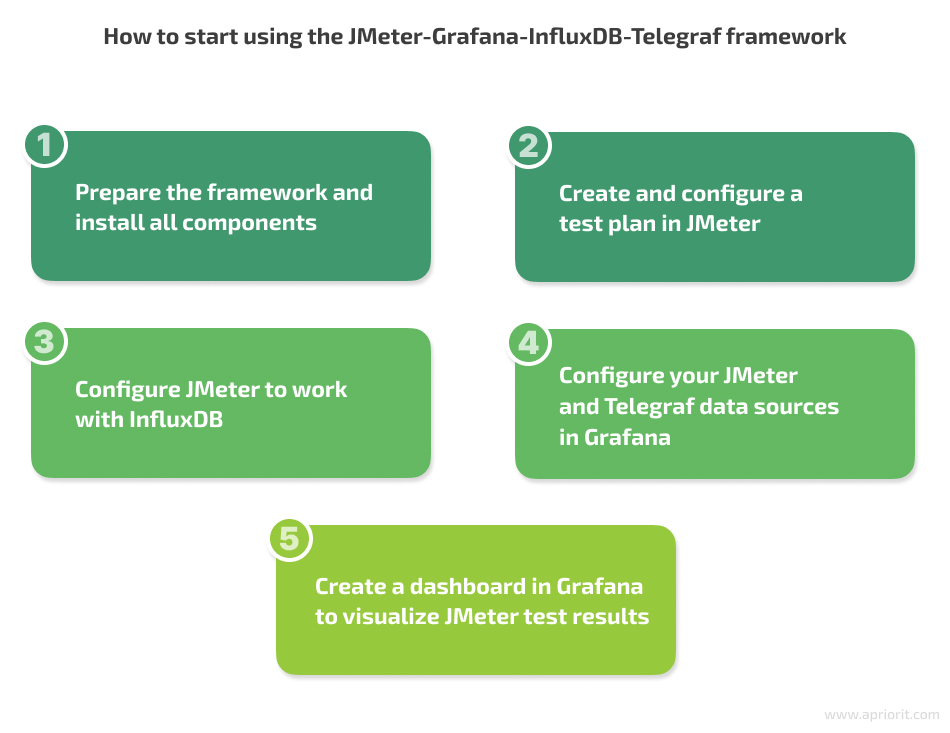 How to start using the JMeter-Grafana-InfluxDB-Telegraf framework

1

Prepare the framework and install all components

2

Create and configure a test plan in JMeter

3

Configure JMeter to work with InfluxDB

4

Configure your JMeter and Telegraf data sources in Grafana

5

Create a dashboard in Grafana to visualize JMeter test results

www.apriorit.com